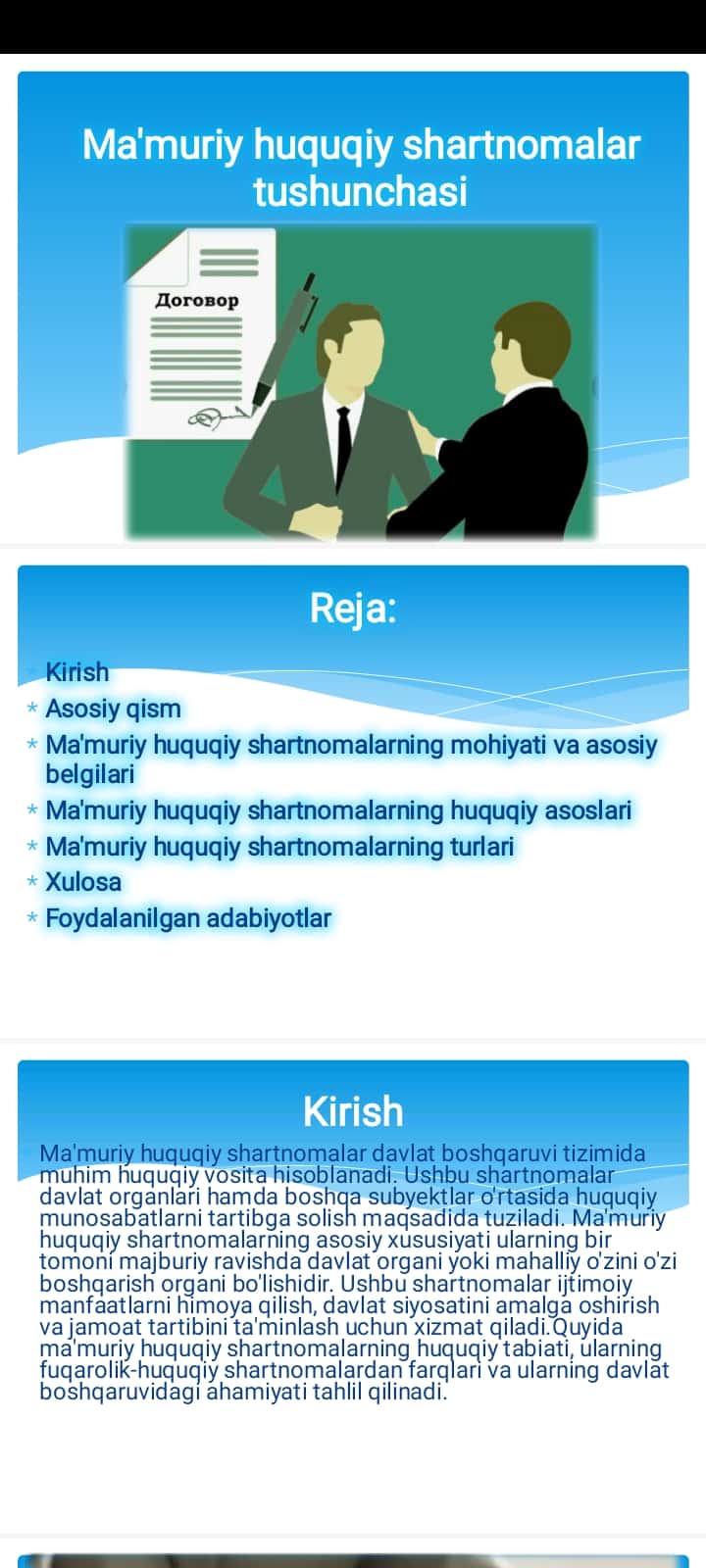 Ma'muriy huquqiy shartnomalar tushunchasi

Договор

Reja:

* Kirish
* Asosiy qism
* Ma'muriy huquqiy shartnomalarning mohiyati va asosiy belgilari
* Ma'muriy huquqiy shartnomalarning huquqiy asoslari
* Ma'muriy huquqiy shartnomalarning turlari
* Xulosa
* Foydalanilgan adabiyotlar

Kirish

Ma'muriy huquqiy shartnomalar davlat boshqaruvi tizimida muhim huquqiy vosita hisoblanadi. Ushbu shartnomalar davlat organlari hamda boshqa subyektlar o'rtasida huquqiy munosabatlarni tartibga solish maqsadida tuziladi. Ma'muriy huquqiy shartnomalarning asosiy xususiyati ularning bir tomoni majburiy ravishda davlat organi yoki mahalliy o'zini o'zi boshqarish organi bo'lishidir. Ushbu shartnomalar ijtimoiy manfaatlarni himoya qilish, davlat siyosatini amalga oshirish va jamoat tartibini ta'minlash uchun xizmat qiladi.Quyida ma'muriy huquqiy shartnomalarning huquqiy tabiati, ularning fuqarolik-huquqiy shartnomalardan farqlari va ularning davlat boshqaruvidagi ahamiyati tahlil qilinadi.